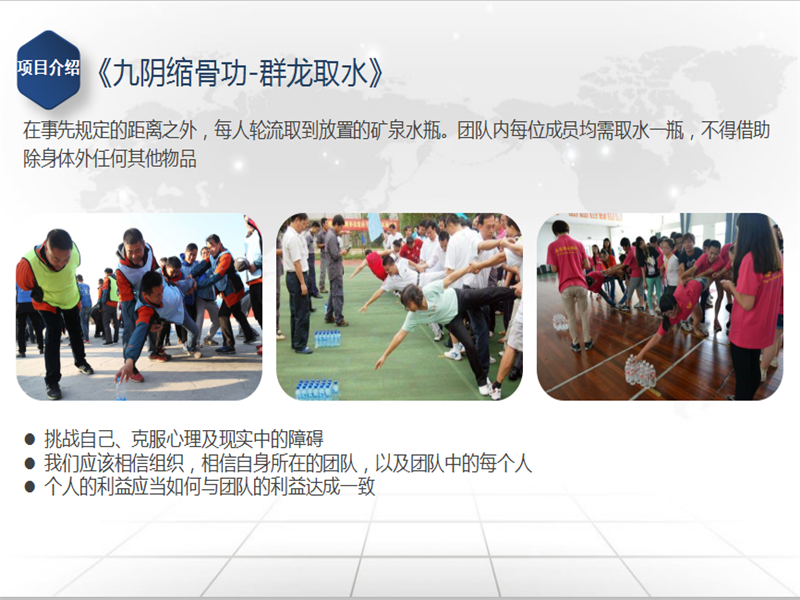 项目介绍 《九阴缩骨功-群龙取水》

在事先规定的距离之外，每人轮流取到放置的矿泉水瓶。团队内每位成员均需取水一瓶，不得借助除身体外任何其他物品

● 挑战自己、克服心理及现实中的障碍
● 我们应该相信组织，相信自身所在的团队，以及团队中的每个人
● 个人的利益应当如何与团队的利益达成一致